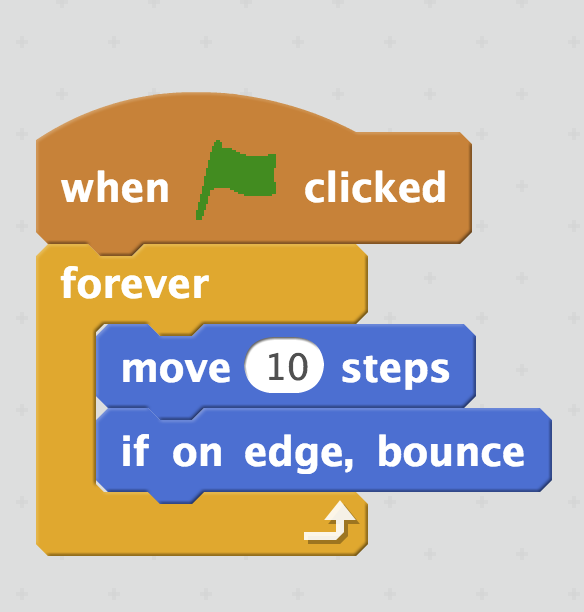 when clicked
forever
move 10 steps
if on edge, bounce